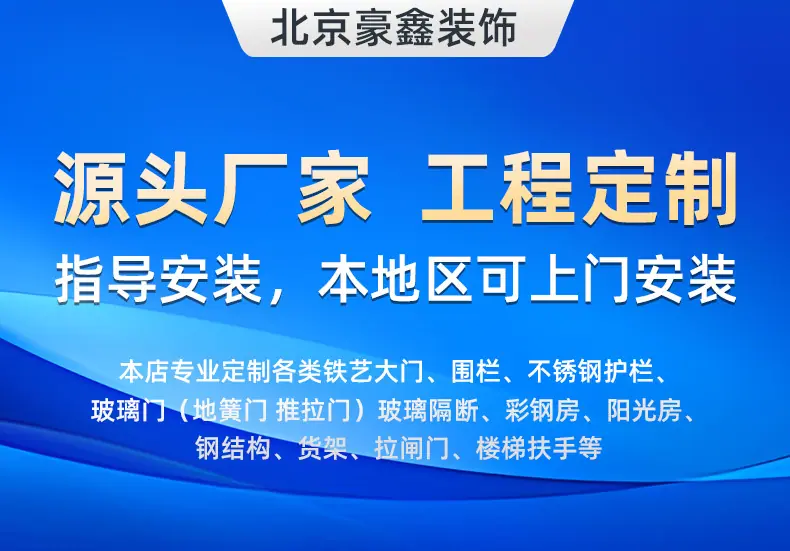 北京豪鑫装饰

源头厂家 工程定制

指导安装，本地区可上门安装

本店专业定制各类铁艺大门、围栏、不锈钢护栏、玻璃门（地簧门 推拉门）玻璃隔断、彩钢房、阳光房、钢结构、货架、拉闸门、楼梯扶手等